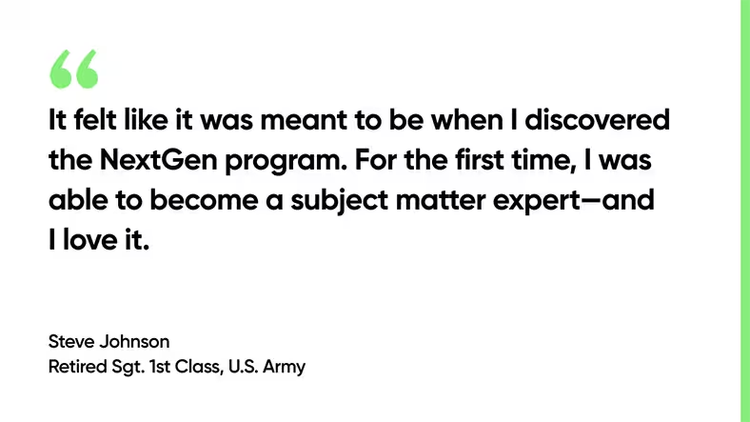 “

It felt like it was meant to be when I discovered the NextGen program. For the first time, I was able to become a subject matter expert—and I love it.

Steve Johnson
Retired Sgt. 1st Class, U.S. Army